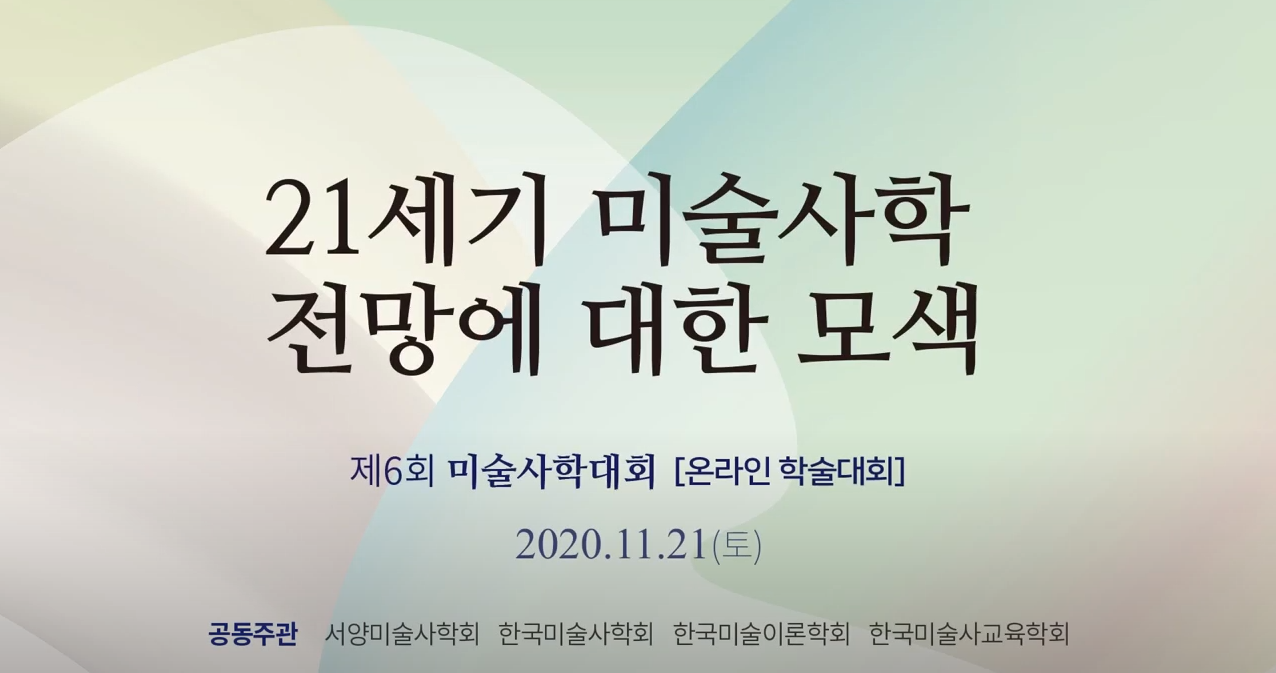 21세기 미술사학
전망에 대한 모색

제6회 미술사학대회 [온라인 학술대회]

2020.11.21(토)

공동주관 서양미술사학회 한국미술사학회 한국미술이론학회 한국미술사교육학회